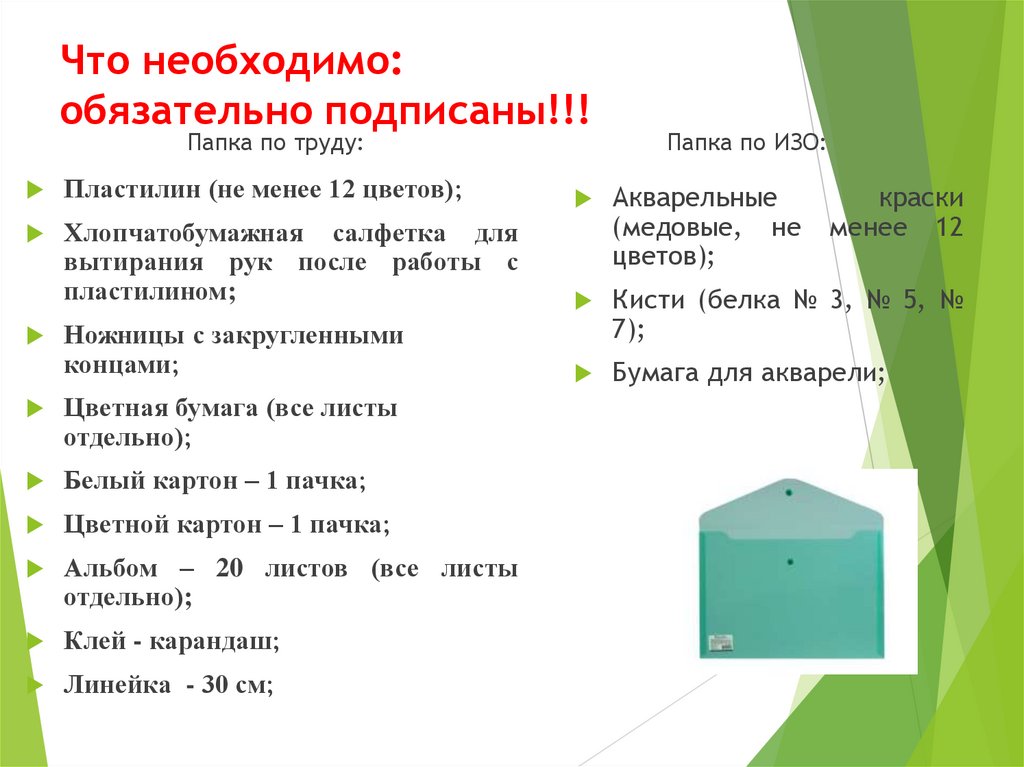 Что необходимо: обязательно подписаны!!!

Папка по труду:

Пластилин (не менее 12 цветов);

Хлопчатобумажная салфетка для вытирания рук после работы с пластилином;

Ножницы с закругленными концами;

Цветная бумага (все листы отдельно);

Белый картон – 1 пачка;

Цветной картон – 1 пачка;

Альбом – 20 листов (все листы отдельно);

Клей - карандаш;

Линейка - 30 см;

Папка по ИЗО:

Акварельные краски (медовые, не менее 12 цветов);

Кисти (белка № 3, № 5, № 7);

Бумага для акварели;